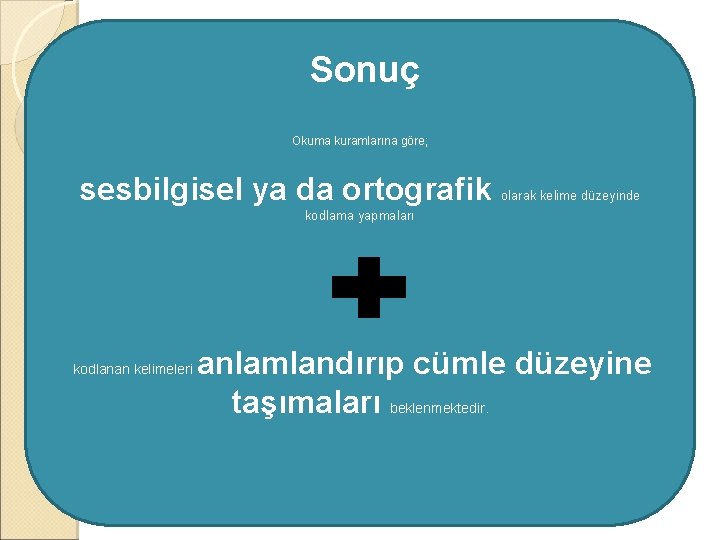 Sonuç

Okuma kuramlarına göre;

sesbilgisel ya da ortografik olarak kelime düzeyinde kodlama yapmaları

+

kodlanan kelimeleri anlamlandırıp cümle düzeyine taşımaları beklenmektedir.